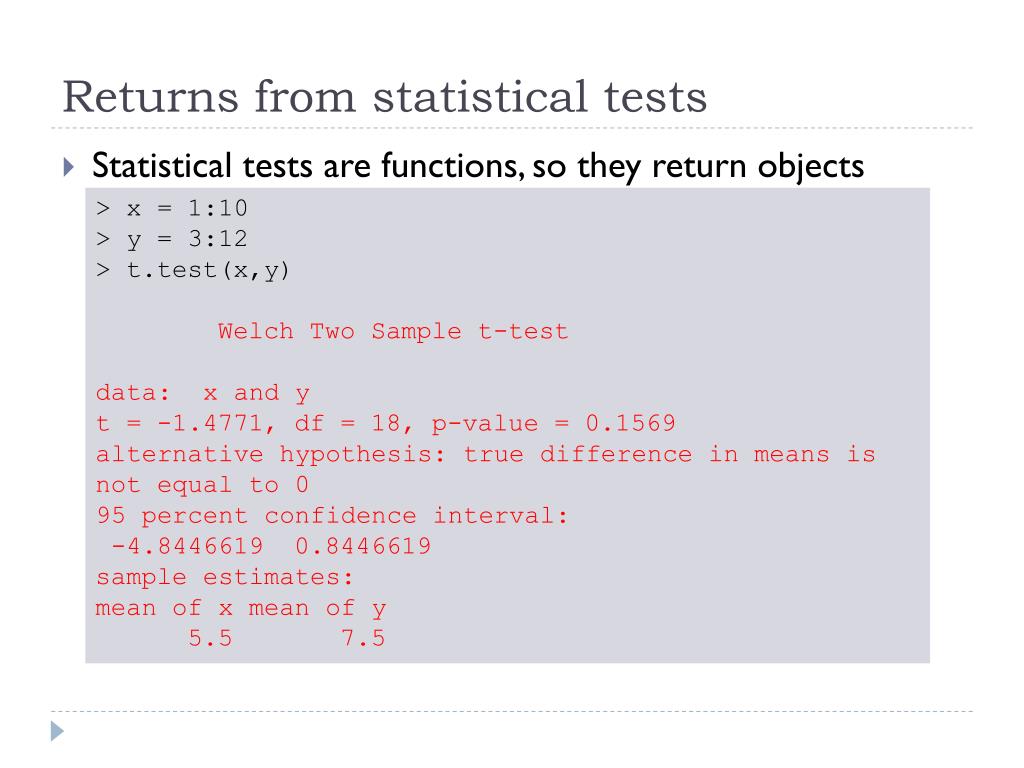 Returns from statistical tests

Statistical tests are functions, so they return objects

> x = 1:10
> y = 3:12
> t.test(x,y)

Welch Two Sample t-test

data: x and y
t = -1.4771, df = 18, p-value = 0.1569
alternative hypothesis: true difference in means is not equal to 0
95 percent confidence interval:
-4.8446619 0.8446619
sample estimates:
mean of x mean of y
5.5 7.5